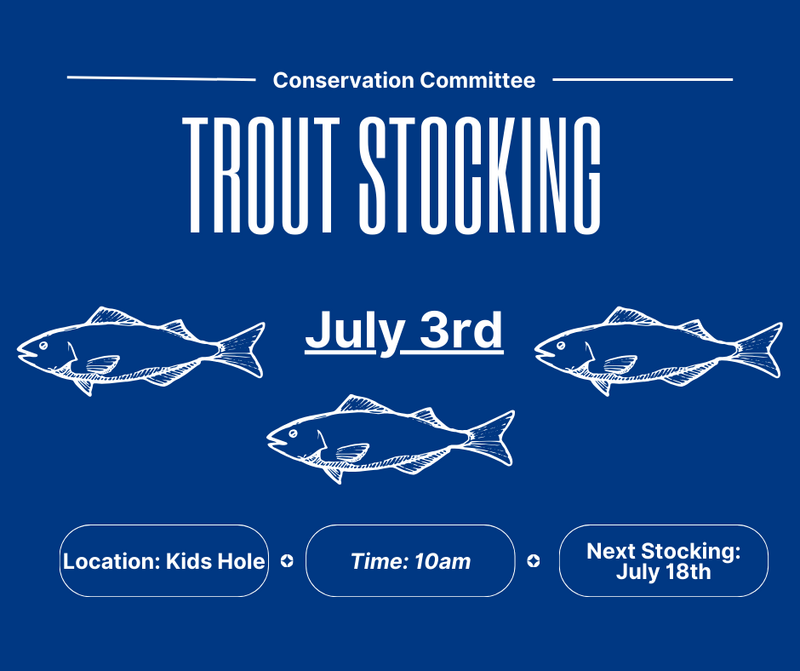 Conservation Committee

TROUT STOCKING

July 3rd

Location: Kids Hole

Time: 10am

Next Stocking: July 18th